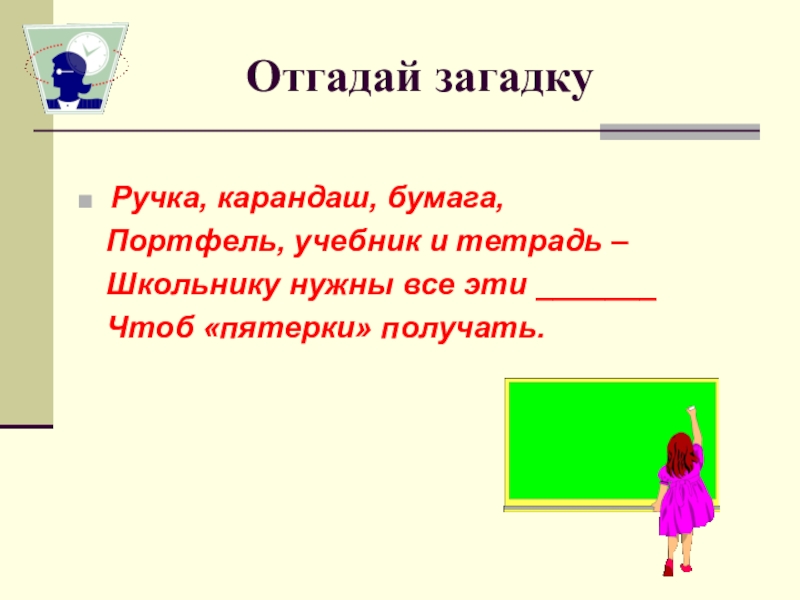 Отгадай загадку

Ручка, карандаш, бумага,
Портфель, учебник и тетрадь –
Школьнику нужны все эти _______
Чтоб «пятерки» получать.